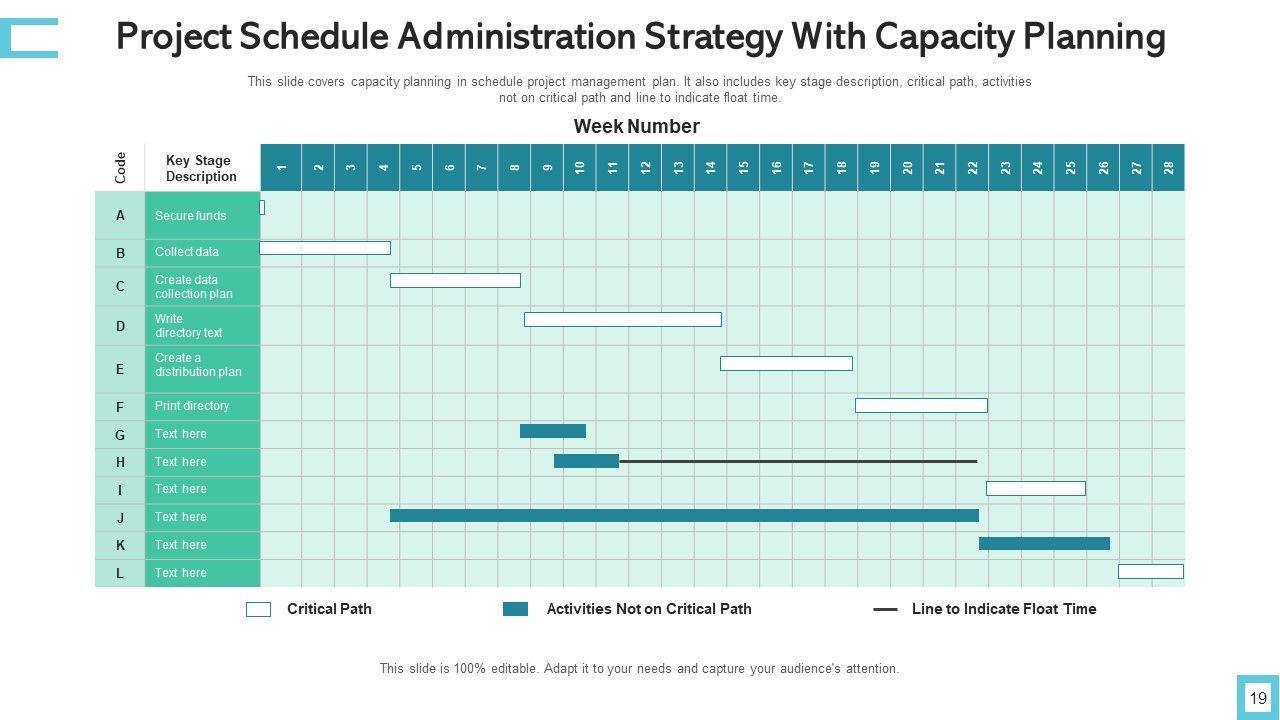 Project Schedule Administration Strategy With Capacity Planning

This slide covers capacity planning in schedule project management plan. It also includes key stage description, critical path, activities not on critical path and line to indicate float time.

Week Number

| Code | Key Stage Description | 1 | 2 | 3 | 4 | 5 | 6 | 7 | 8 | 9 | 10 | 11 | 12 | 13 | 14 | 15 | 16 | 17 | 18 | 19 | 20 | 21 | 22 | 23 | 24 | 25 | 26 | 27 | 28 |
|---|---|---|---|---|---|---|---|---|---|---|---|---|---|---|---|---|---|---|---|---|---|---|---|---|---|---|---|---|---|
| A | Secure funds | | | | | | | | | | | | | | | | | | | | | | | | | | | | |
| B | Collect data | | | | | | | | | | | | | | | | | | | | | | | | | | | | |
| C | Create data collection plan | | | | | | | | | | | | | | | | | | | | | | | | | | | | |
| D | Write directory text | | | | | | | | | | | | | | | | | | | | | | | | | | | | |
| E | Create a distribution plan | | | | | | | | | | | | | | | | | | | | | | | | | | | | |
| F | Print directory | | | | | | | | | | | | | | | | | | | | | | | | | | | | |
| G | Text here | | | | | | | | | | | | | | | | | | | | | | | | | | | | |
| H | Text here | | | | | | | | | | | | | | | | | | | | | | | | | | | | |
| I | Text here | | | | | | | | | | | | | | | | | | | | | | | | | | | | |
| J | Text here | | | | | | | | | | | | | | | | | | | | | | | | | | | | |
| K | Text here | | | | | | | | | | | | | | | | | | | | | | | | | | | | |
| L | Text here | | | | | | | | | | | | | | | | | | | | | | | | | | | | |

Critical Path
Activities Not on Critical Path
Line to Indicate Float Time

This slide is 100% editable. Adapt it to your needs and capture your audience's attention.

19